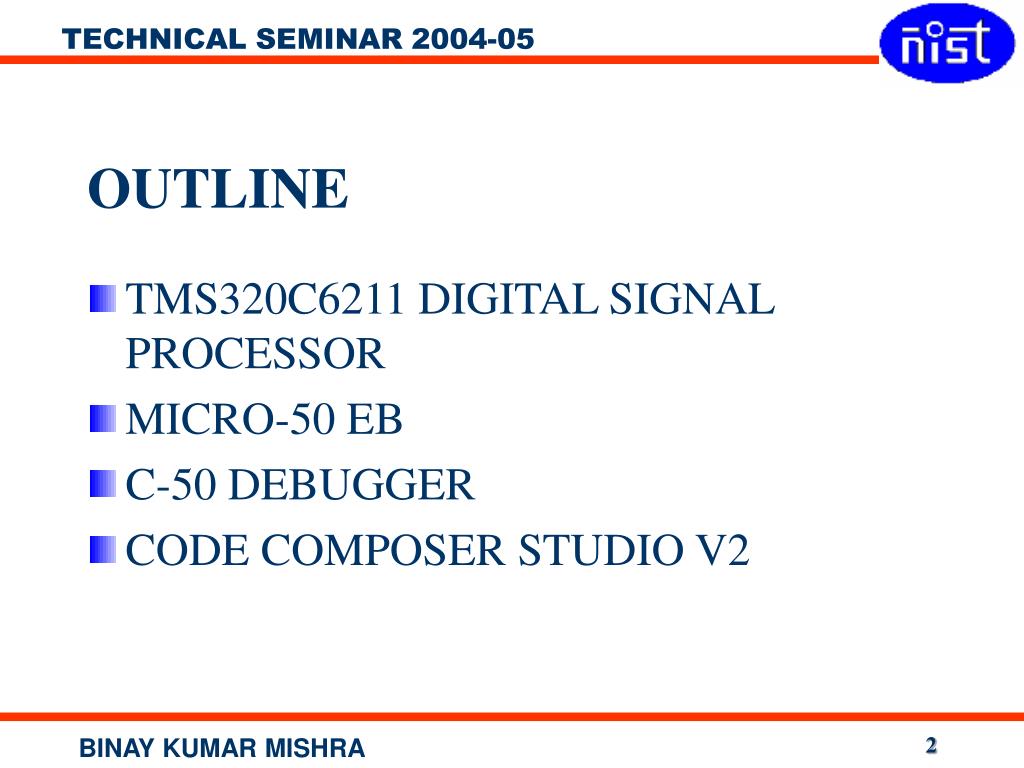 TECHNICAL SEMINAR 2004-05

nist

OUTLINE

TMS320C6211 DIGITAL SIGNAL PROCESSOR

MICRO-50 EB

C-50 DEBUGGER

CODE COMPOSER STUDIO V2

BINAY KUMAR MISHRA

2